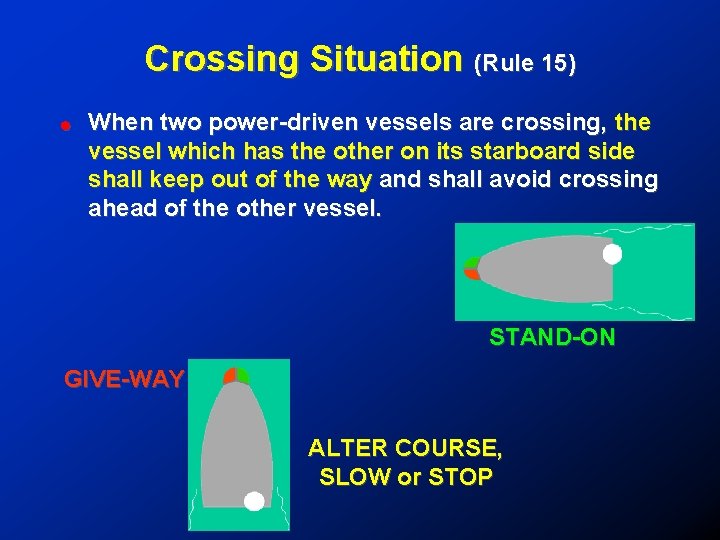 Crossing Situation (Rule 15)

When two power-driven vessels are crossing, the vessel which has the other on its starboard side shall keep out of the way and shall avoid crossing ahead of the other vessel.

STAND-ON

GIVE-WAY

ALTER COURSE, SLOW or STOP